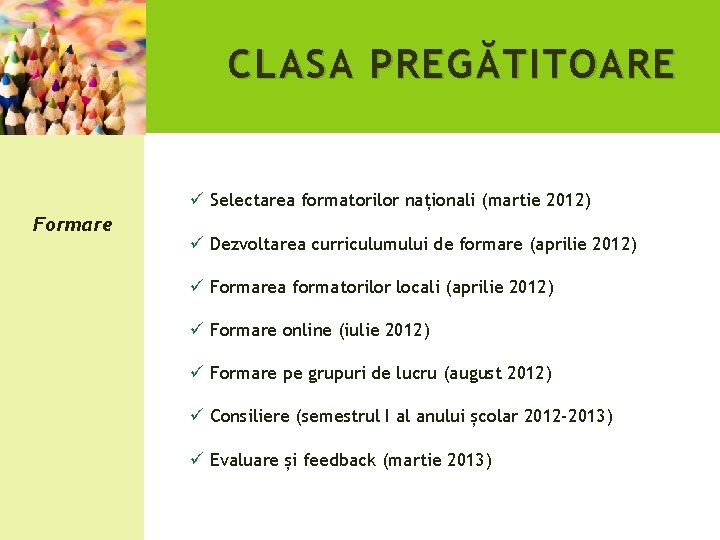 CLASA PREGĂTITOARE

Formare

✓ Selectarea formatorilor naționali (martie 2012)

✓ Dezvoltarea curriculumului de formare (aprilie 2012)

✓ Formarea formatorilor locali (aprilie 2012)

✓ Formare online (iulie 2012)

✓ Formare pe grupuri de lucru (august 2012)

✓ Consiliere (semestrul I al anului școlar 2012-2013)

✓ Evaluare și feedback (martie 2013)